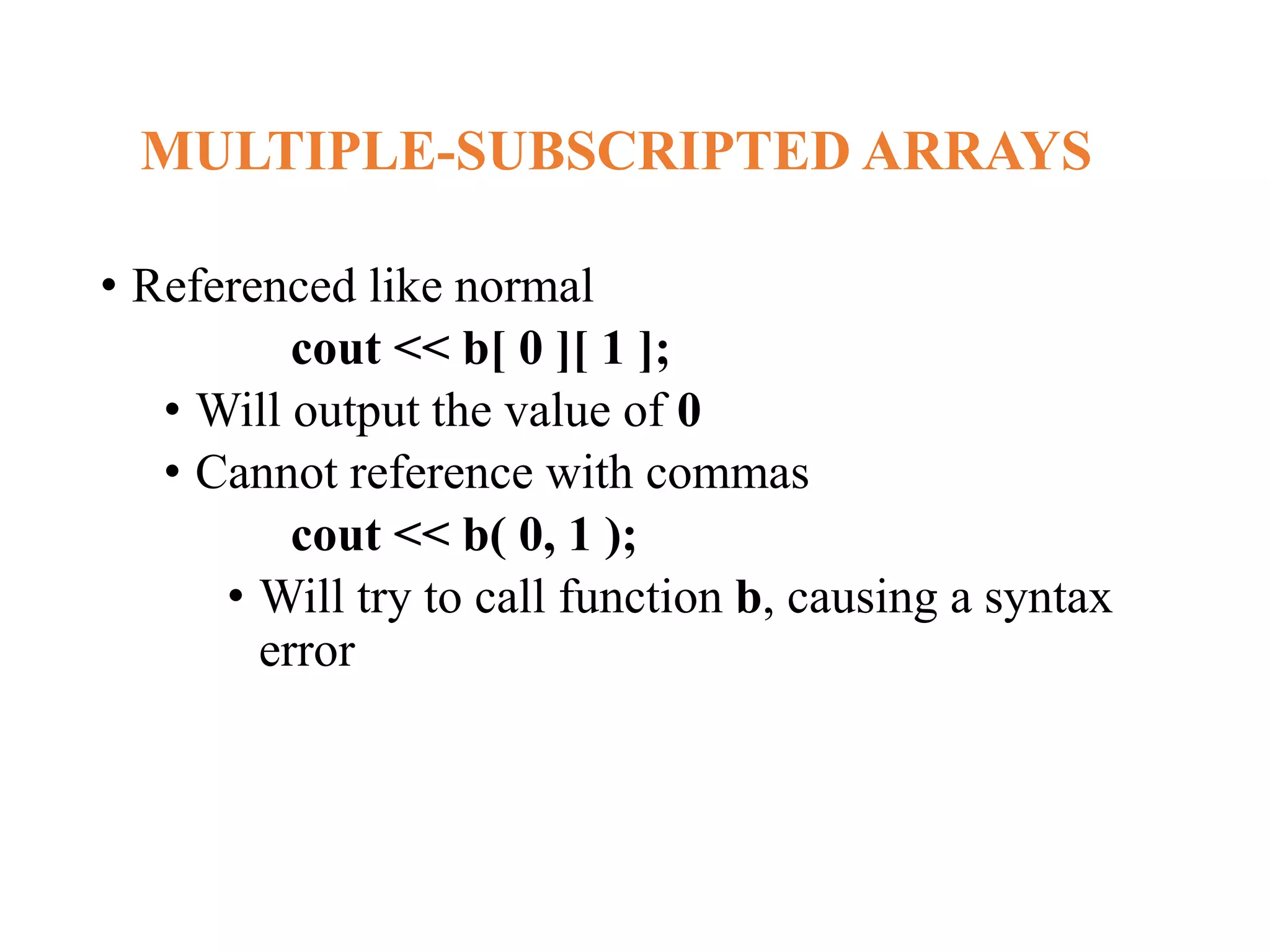 MULTIPLE-SUBSCRIPTED ARRAYS

• Referenced like normal

cout << b[ 0 ][ 1 ];

• Will output the value of 0

• Cannot reference with commas

cout << b( 0, 1 );

• Will try to call function b, causing a syntax error